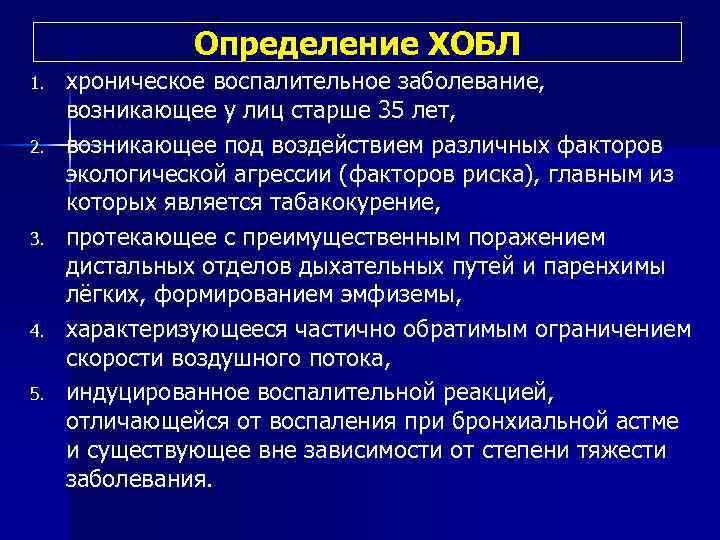 Определение ХОБЛ

1. хроническое воспалительное заболевание, возникающее у лиц старше 35 лет,

2. возникающее под воздействием различных факторов экологической агрессии (факторов риска), главным из которых является табакокурение,

3. протекающее с преимущественным поражением дистальных отделов дыхательных путей и паренхимы лёгких, формированием эмфиземы,

4. характеризующееся частично обратимым ограничением скорости воздушного потока,

5. индуцированное воспалительной реакцией, отличающейся от воспаления при бронхиальной астме и существующее вне зависимости от степени тяжести заболевания.